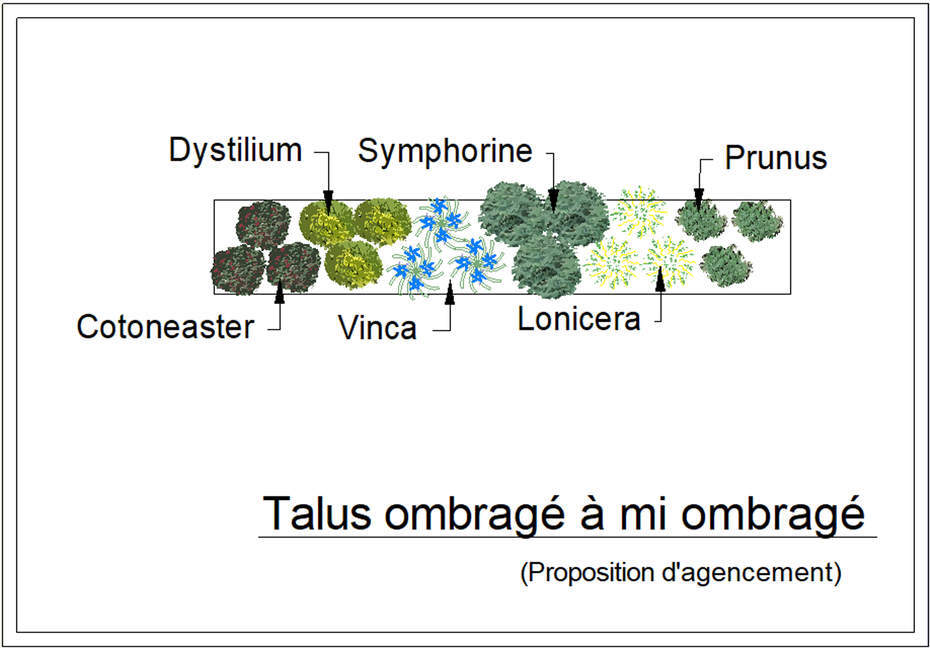 Dystilium
Symphorine
Prunus
Cotoneaster
Vinca
Lonicera

Talus ombragé à mi ombragé

(Proposition d'agencement)